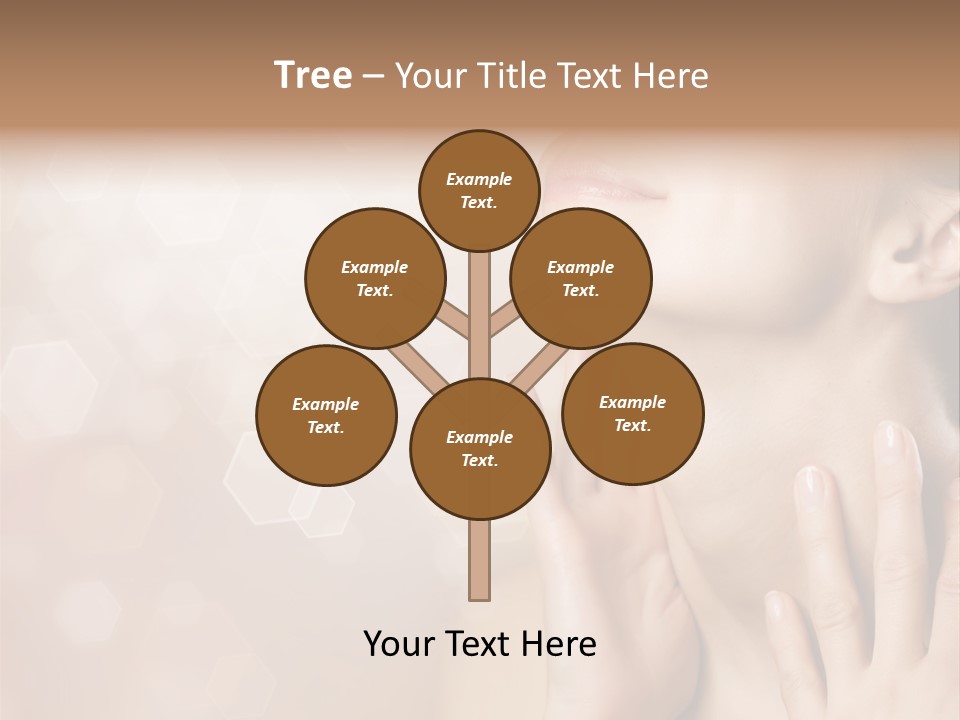 Tree – Your Title Text Here

Example Text.

Example Text.

Example Text.

Example Text.

Example Text.

Example Text.

Your Text Here